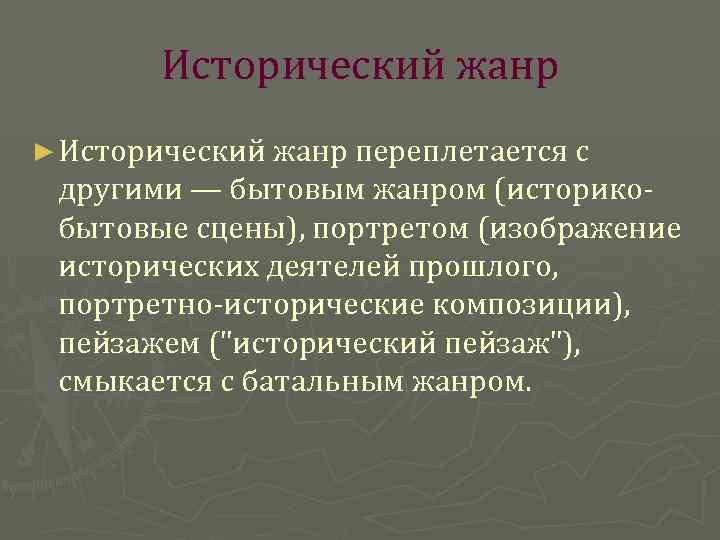 Исторический жанр

► Исторический жанр переплетается с другими — бытовым жанром (историко-бытовые сцены), портретом (изображение исторических деятелей прошлого, портретно-исторические композиции), пейзажем ("исторический пейзаж"), смыкается с батальным жанром.